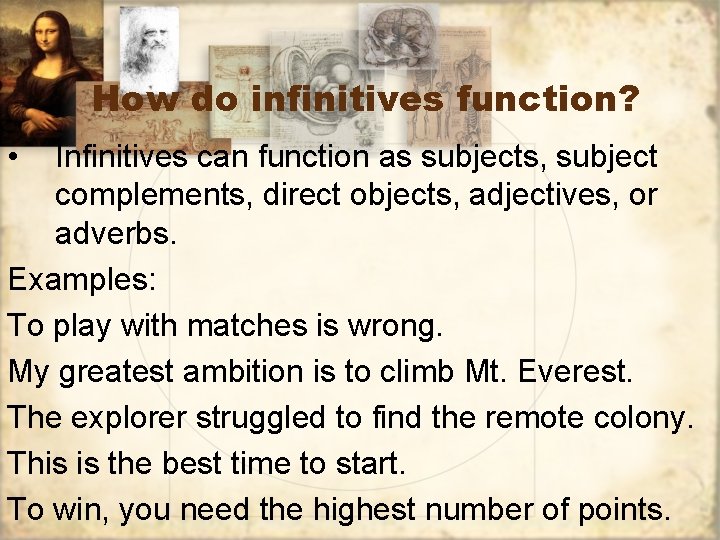 How do infinitives function?

• Infinitives can function as subjects, subject complements, direct objects, adjectives, or adverbs.

Examples:

To play with matches is wrong.

My greatest ambition is to climb Mt. Everest.

The explorer struggled to find the remote colony.

This is the best time to start.

To win, you need the highest number of points.